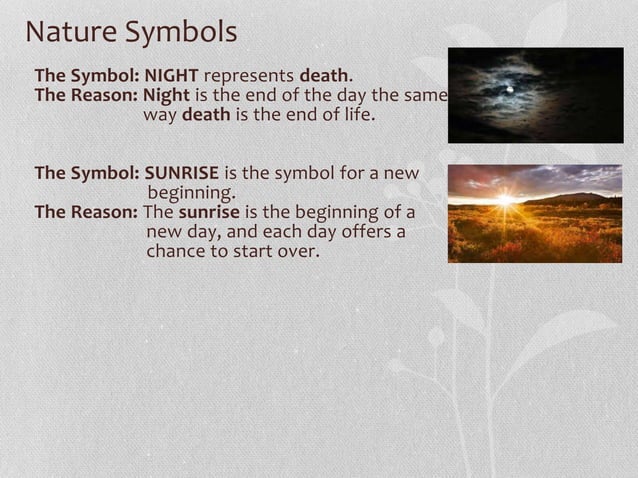 Nature Symbols

The Symbol: NIGHT represents death.
The Reason: Night is the end of the day the same way death is the end of life.

The Symbol: SUNRISE is the symbol for a new beginning.
The Reason: The sunrise is the beginning of a new day, and each day offers a chance to start over.